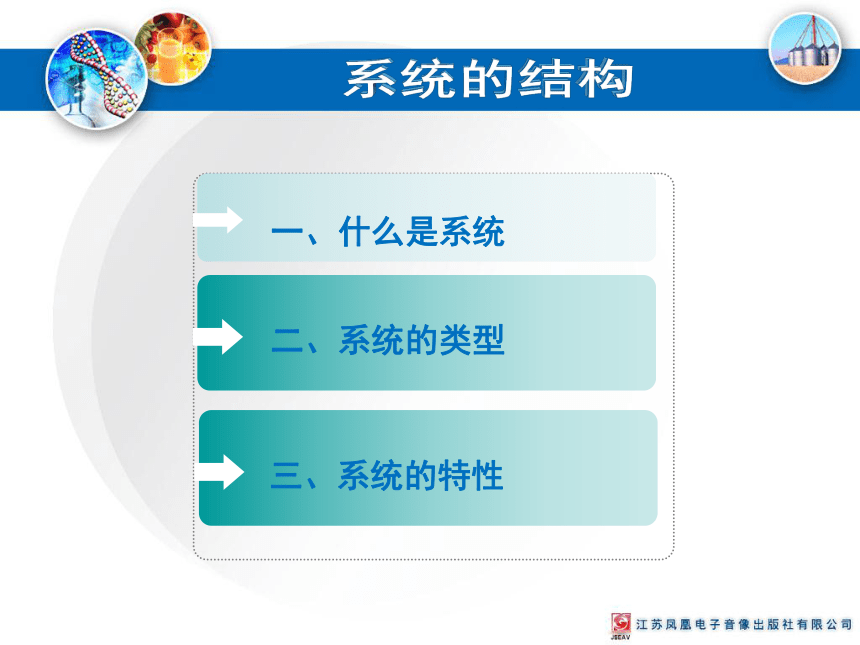 系统的结构

一、什么是系统

二、系统的类型

三、系统的特性

JSEAV 江苏凤凰电子音像出版社有限公司